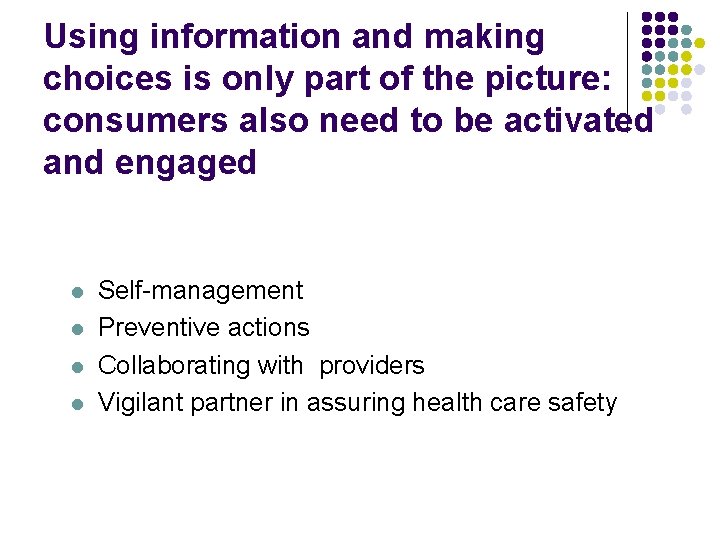 Using information and making choices is only part of the picture: consumers also need to be activated and engaged

- Self-management
- Preventive actions
- Collaborating with providers
- Vigilant partner in assuring health care safety